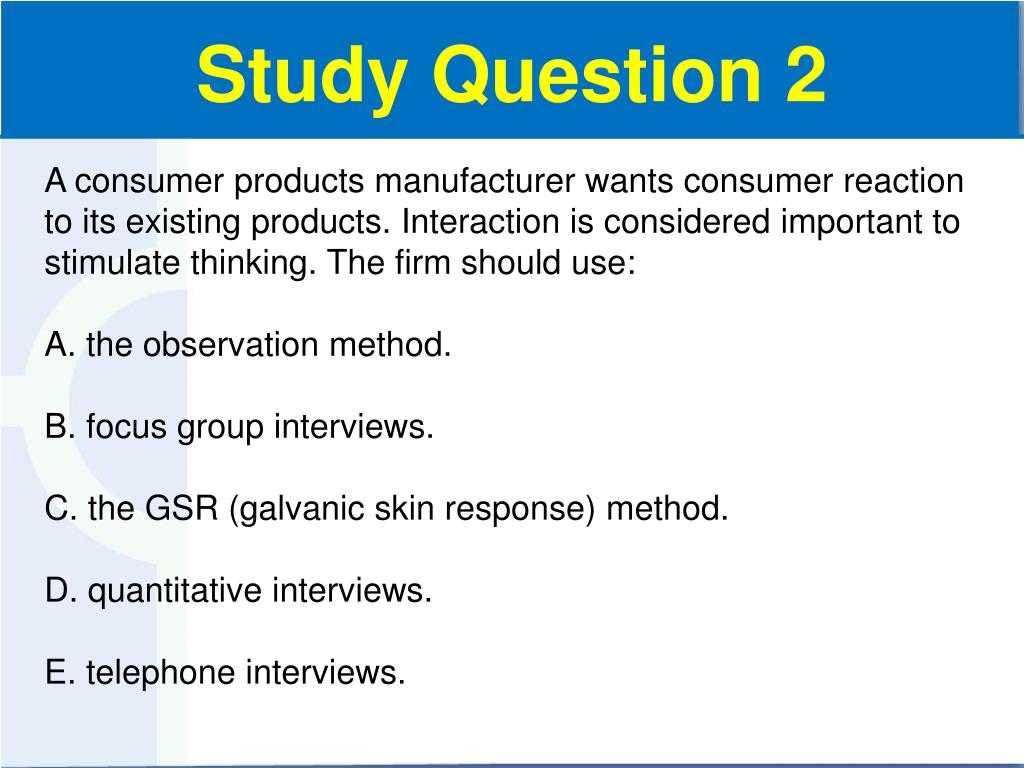 Study Question 2

A consumer products manufacturer wants consumer reaction to its existing products. Interaction is considered important to stimulate thinking. The firm should use:

A. the observation method.

B. focus group interviews.

C. the GSR (galvanic skin response) method.

D. quantitative interviews.

E. telephone interviews.